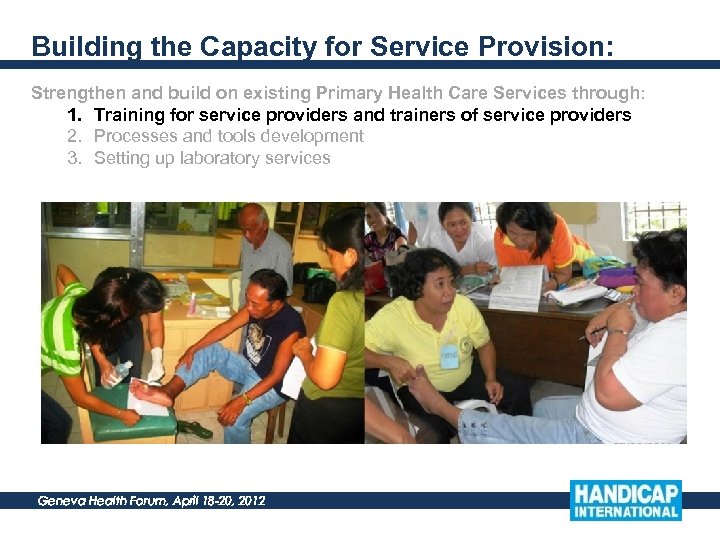 Building the Capacity for Service Provision:

Strengthen and build on existing Primary Health Care Services through:

1. Training for service providers and trainers of service providers
2. Processes and tools development
3. Setting up laboratory services

Geneva Health Forum, April 18-20, 2012

HANDICAP INTERNATIONAL